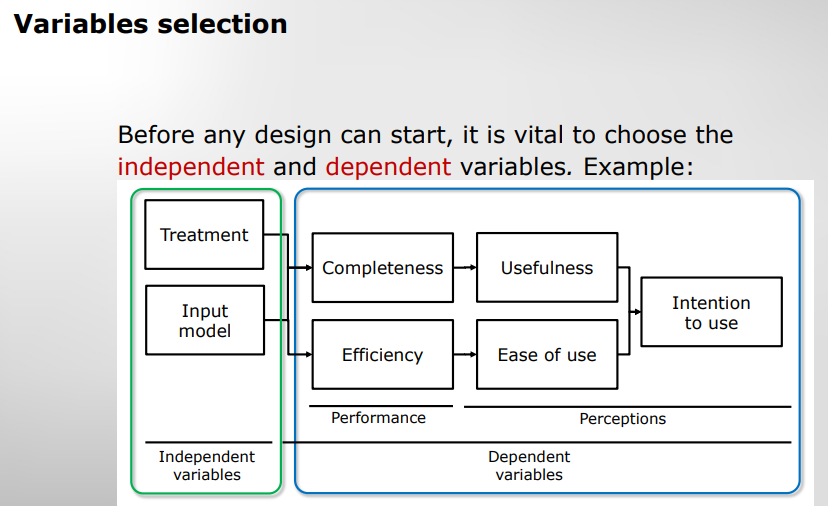 Variables selection

Before any design can start, it is vital to choose the independent and dependent variables. Example:

Treatment

Input model

Completeness

Efficiency

Usefulness

Ease of use

Intention to use

Performance

Perceptions

Independent variables

Dependent variables